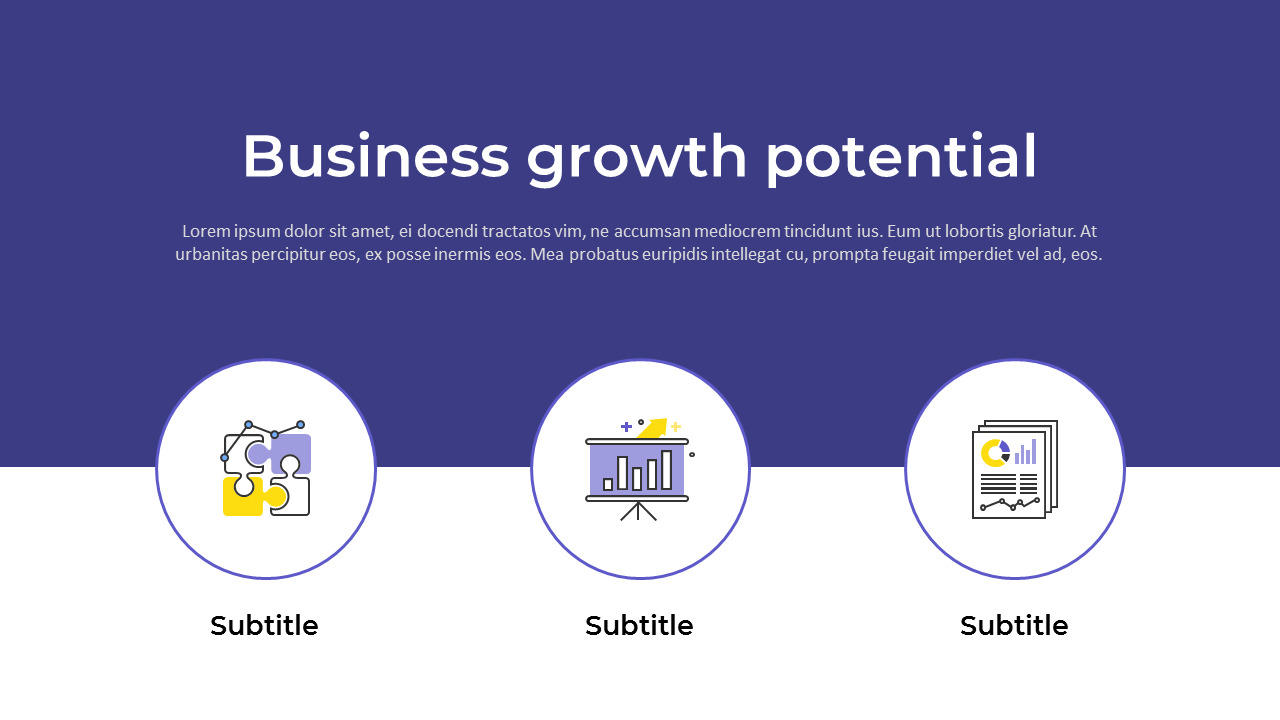 Business growth potential

Lorem ipsum dolor sit amet, ei docendi tractatos vim, ne accumsan mediocrem tincidunt ius. Eum ut lobortis gloriatur. At urbanitas percipitur eos, ex posse inermis eos. Mea probatus euripidis intellegat cu, prompta feugait imperdiet vel ad, eos.

Subtitle

Subtitle

Subtitle